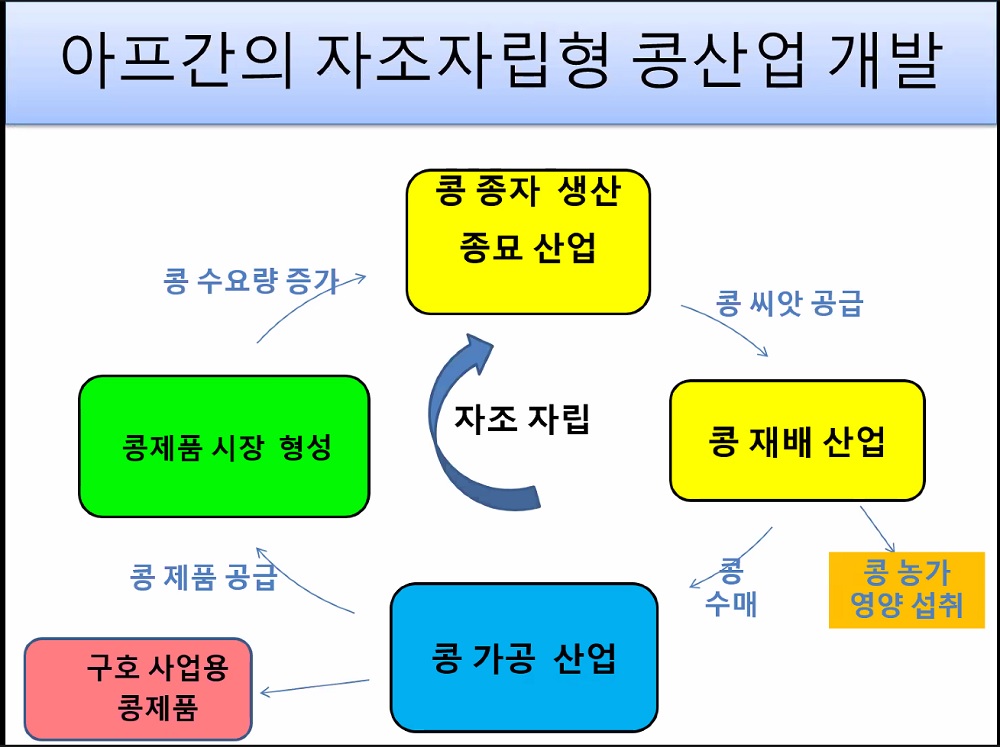 아프간의 자조자립형 콩산업 개발

콩 종자 생산
종묘 산업

콩 씨앗 공급

콩 재배 산업

콩 농가
영양 섭취

콩
수매

콩 가공 산업

구호 사업용
콩제품

콩 제품 공급

콩제품 시장 형성

콩 수요량 증가

자조 자립